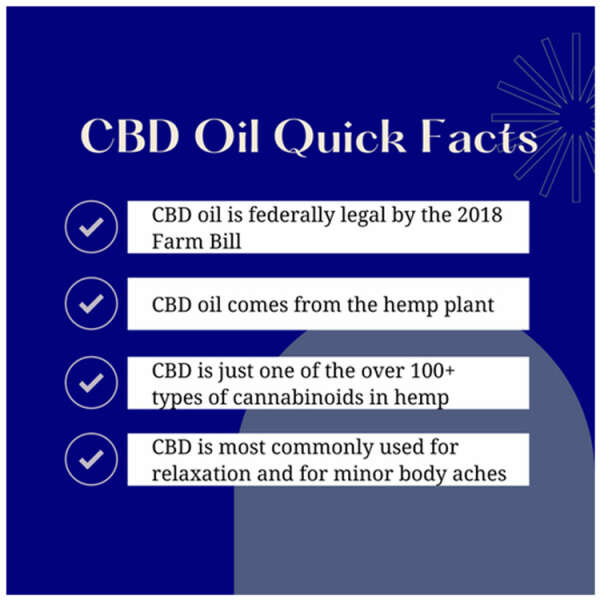 CBD Oil Quick Facts

CBD oil is federally legal by the 2018 Farm Bill

CBD oil comes from the hemp plant

CBD is just one of the over 100+ types of cannabinoids in hemp

CBD is most commonly used for relaxation and for minor body aches